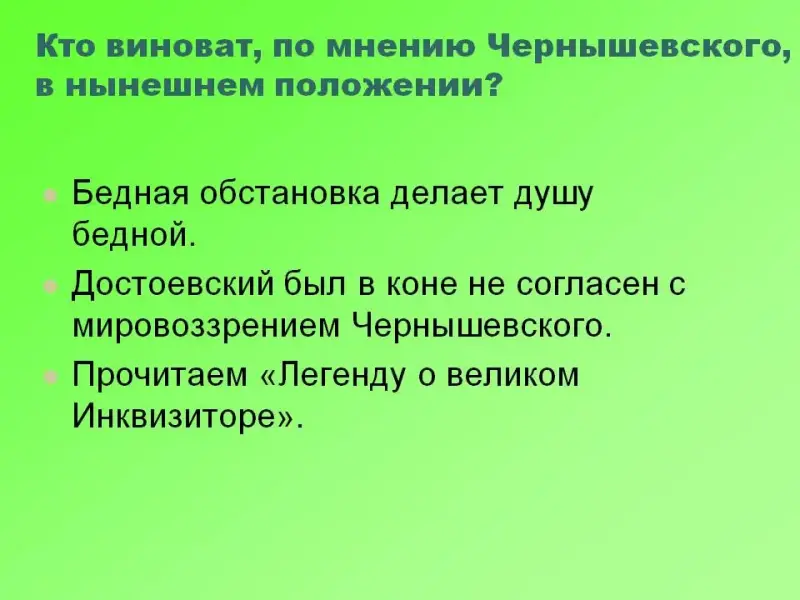 Кто виноват, по мнению Чернышевского, в нынешнем положении?

Бедная обстановка делает душу бедной.

Достоевский был в коне не согласен с мировоззрением Чернышевского.

Прочитаем «Легенду о великом Инквизиторе».